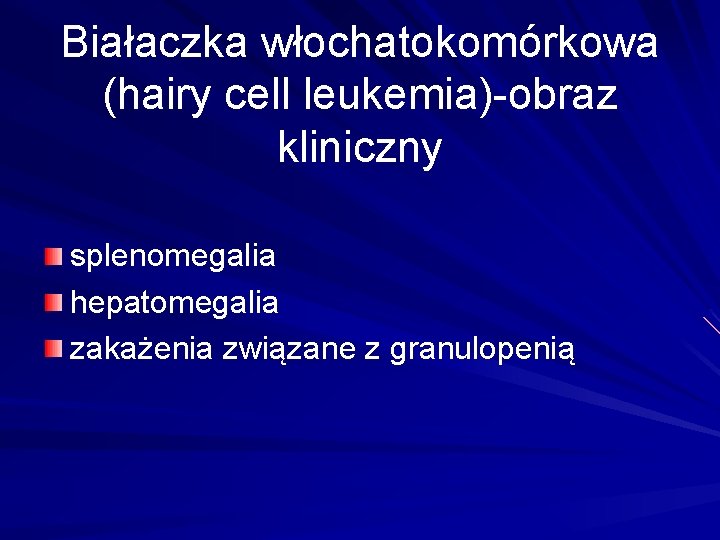 Białaczka włochatokomórkowa (hairy cell leukemia)-obraz kliniczny

splenomegalia
hepatomegalia
zakażenia związane z granulopenią